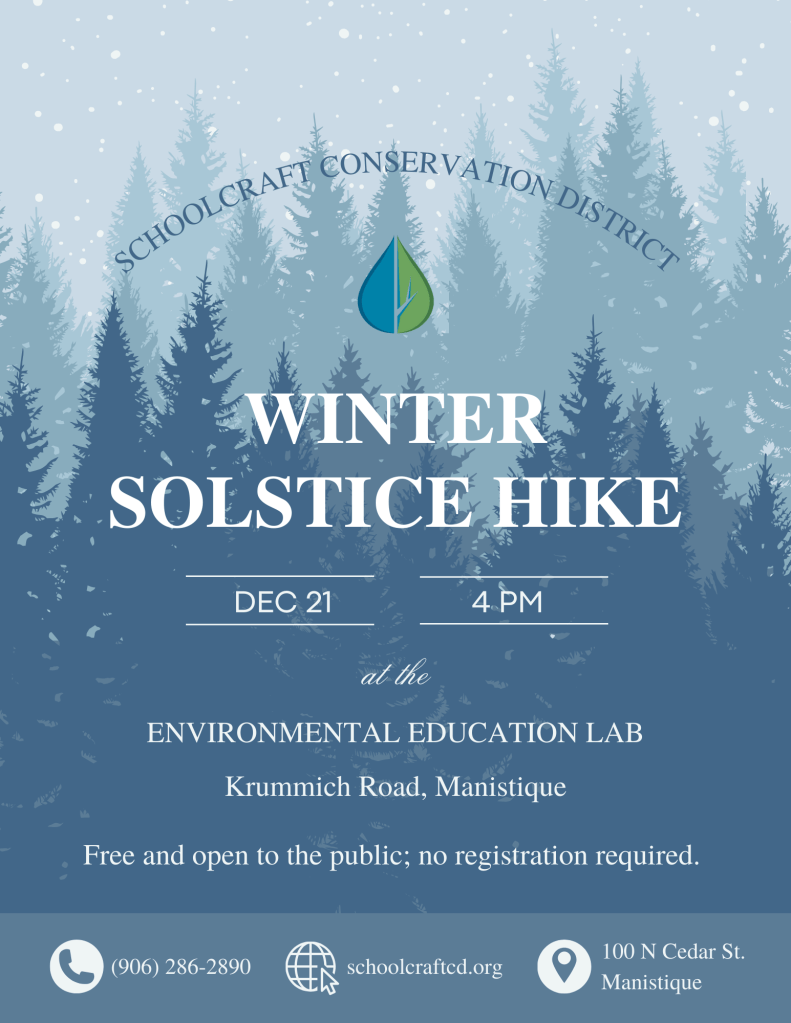 SCHOOLCRAFT CONSERVATION DISTRICT

WINTER SOLSTICE HIKE

DEC 21

4 PM

at the

ENVIRONMENTAL EDUCATION LAB

Krummich Road, Manistique

Free and open to the public; no registration required.

(906) 286-2890

schoolcraftcd.org

100 N Cedar St. Manistique